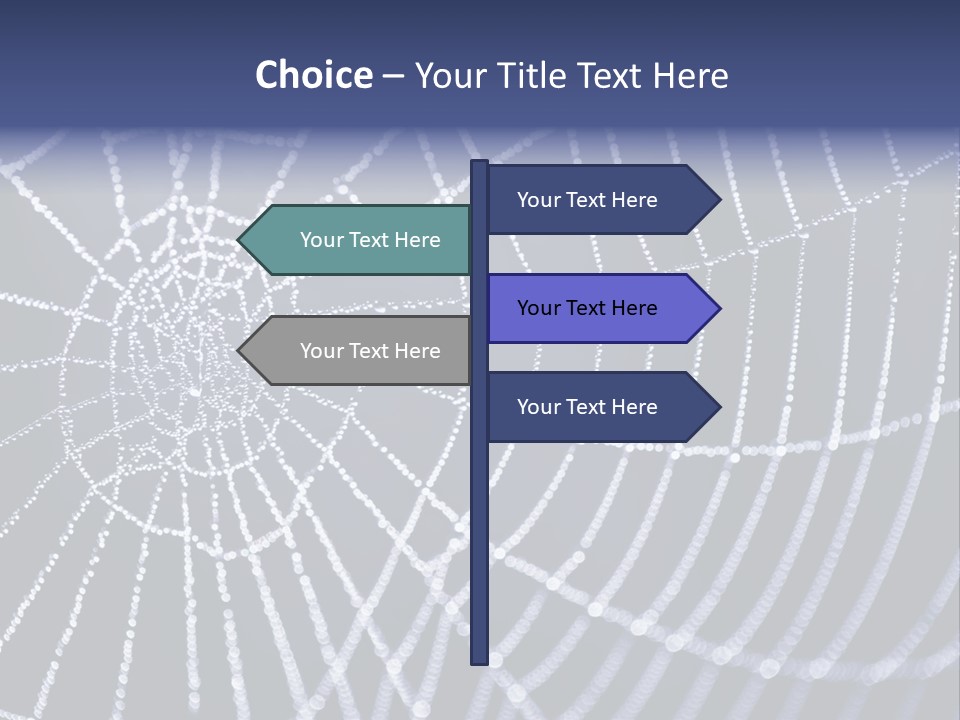 Choice – Your Title Text Here

Your Text Here

Your Text Here

Your Text Here

Your Text Here

Your Text Here